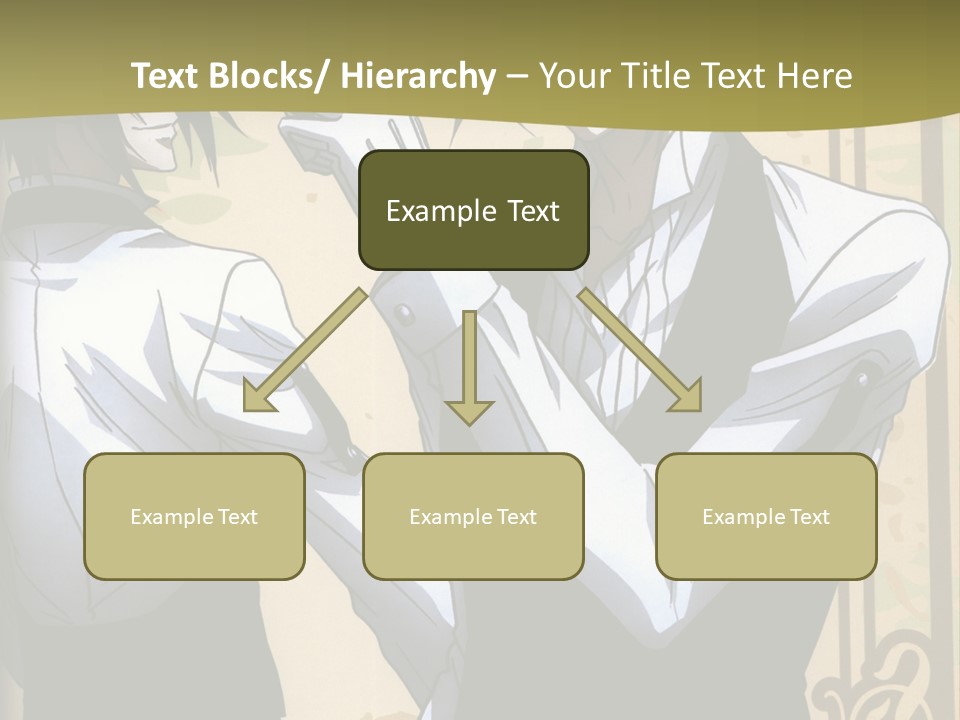 Text Blocks/ Hierarchy – Your Title Text Here

Example Text

Example Text

Example Text

Example Text